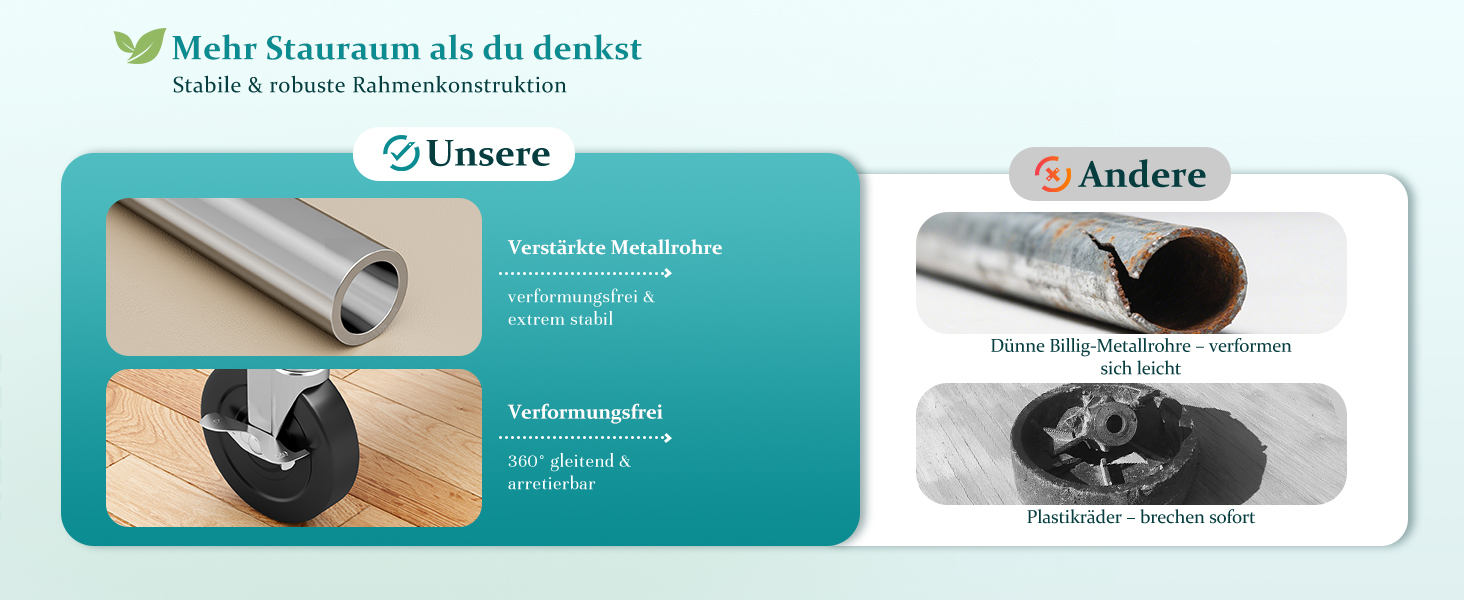 Mehr Stauraum als du denkst
Stabile & robuste Rahmenkonstruktion

Unsere

Verstärkte Metallrohre

verformungsfrei & extrem stabil

Verformungsfrei

360° gleitend & arretierbar

Andere

Dünne Billig-Metallrohre – verformen sich leicht

Plastikräder – brechen sofort